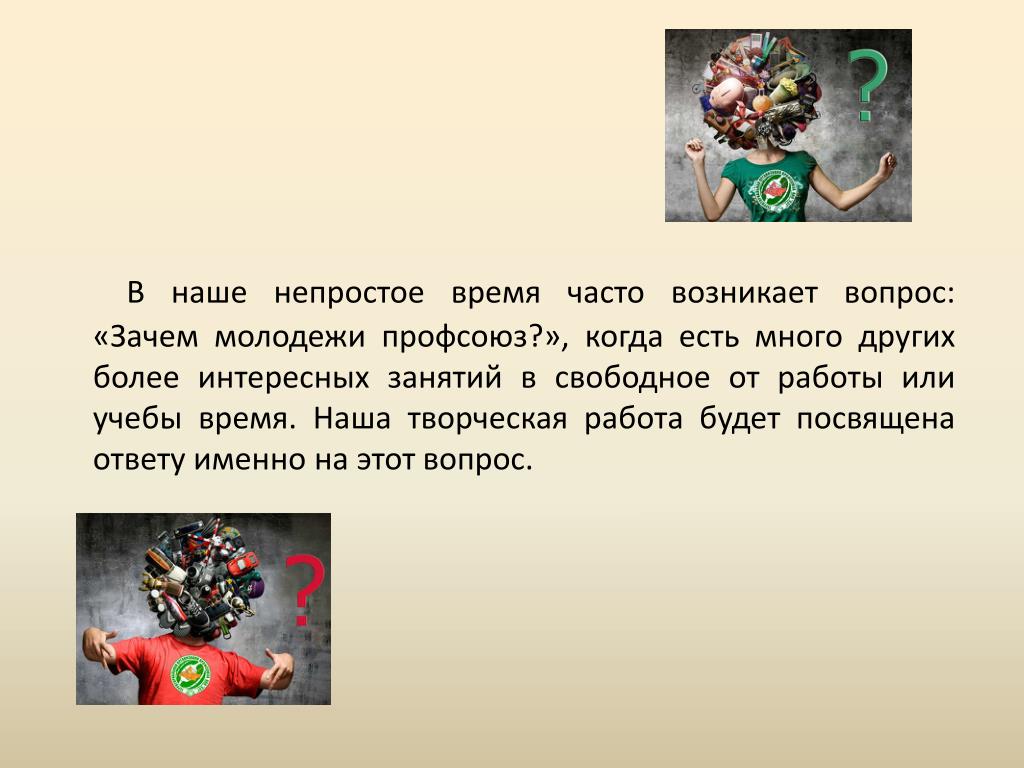 ?

В наше непростое время часто возникает вопрос: «Зачем молодежи профсоюз?», когда есть много других более интересных занятий в свободное от работы или учебы время. Наша творческая работа будет посвящена ответу именно на этот вопрос.

?